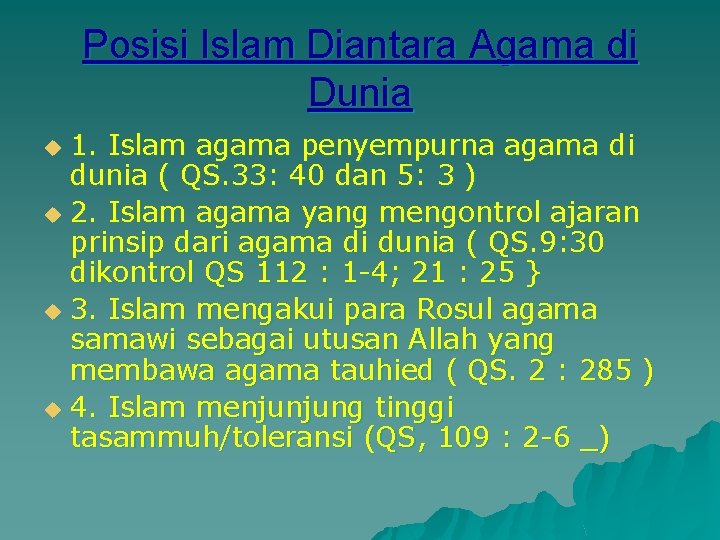 Posisi Islam Diantara Agama di Dunia

1. Islam agama penyempurna agama di dunia ( QS.33: 40 dan 5: 3 )

2. Islam agama yang mengontrol ajaran prinsip dari agama di dunia ( QS.9:30 dikontrol QS 112 : 1-4; 21 : 25 }

3. Islam mengakui para Rosul agama samawi sebagai utusan Allah yang membawa agama tauhied ( QS. 2 : 285 )

4. Islam menjunjung tinggi tasammuh/toleransi (QS, 109 : 2-6 _)